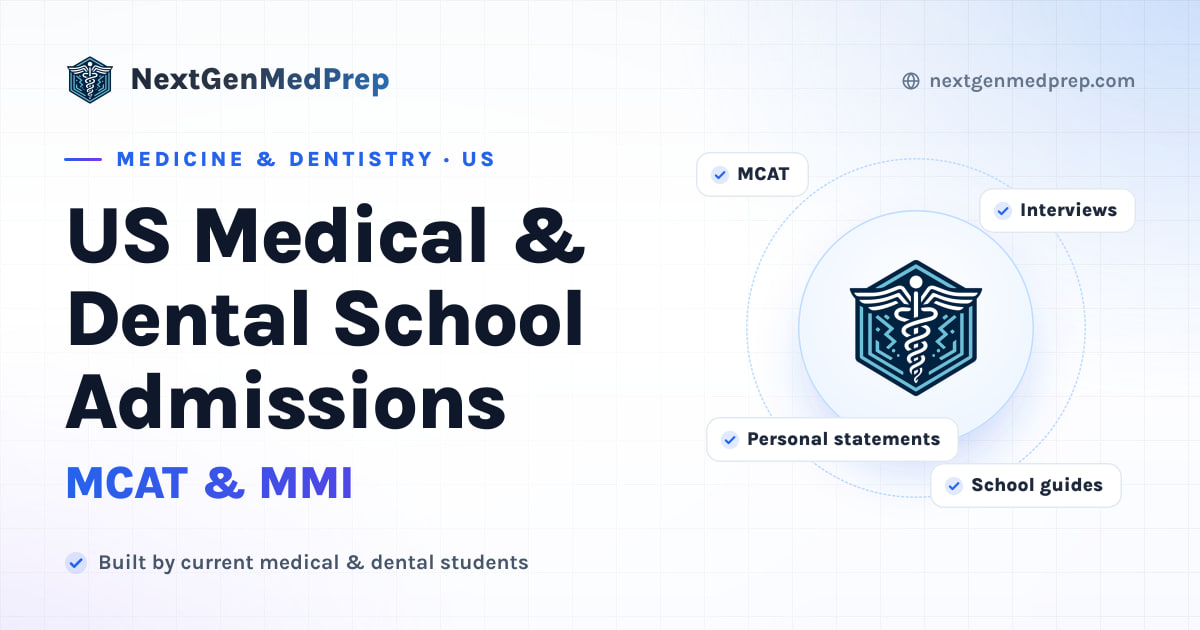 NextGenMedPrep

nextgenmedprep.com

MEDICINE & DENTISTRY · US

US Medical & Dental School Admissions

MCAT & MMI

✓ Built by current medical & dental students

✓ MCAT

✓ Interviews

✓ Personal statements

✓ School guides